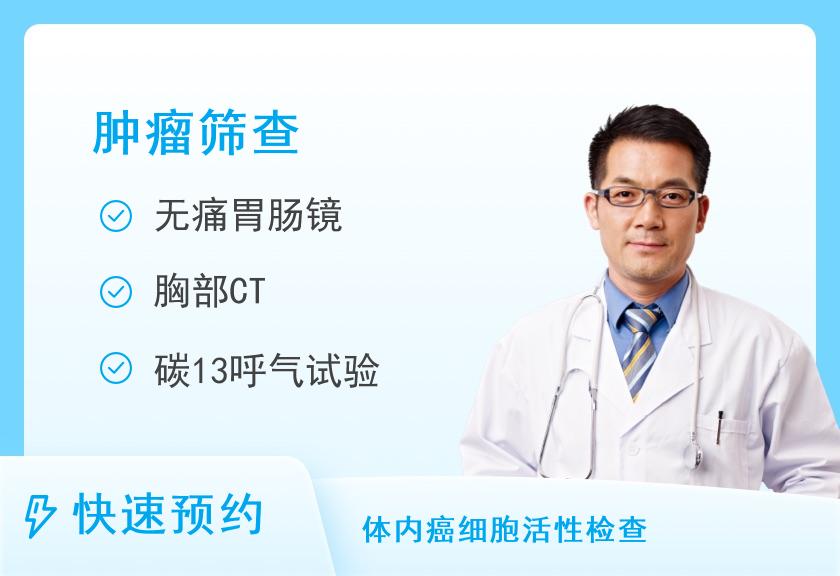 肿瘤筛查

无痛胃肠镜

胸部CT

碳13呼气试验

快速预约

体内癌细胞活性检查